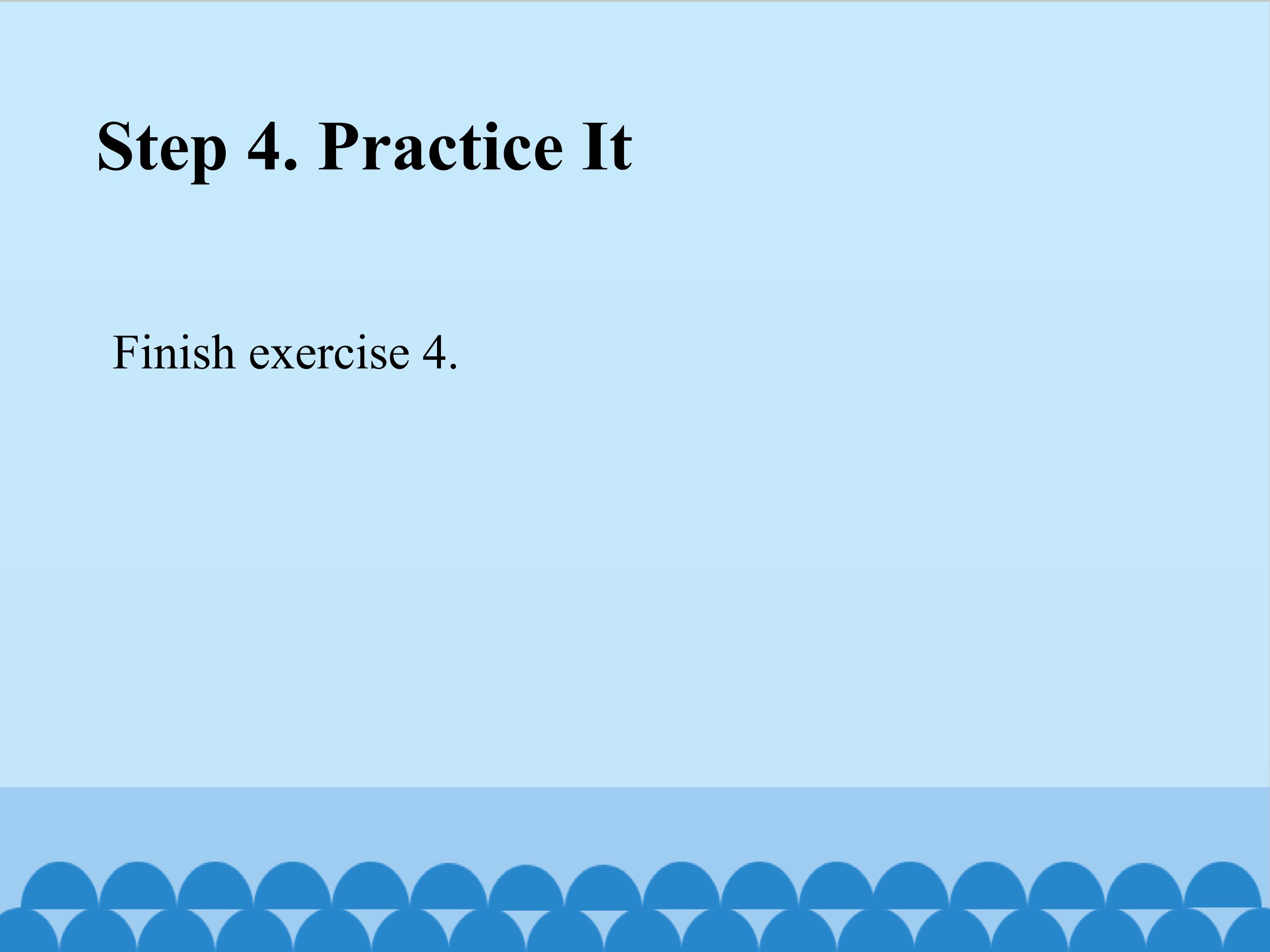 Step 4. Practice It

Finish exercise 4.